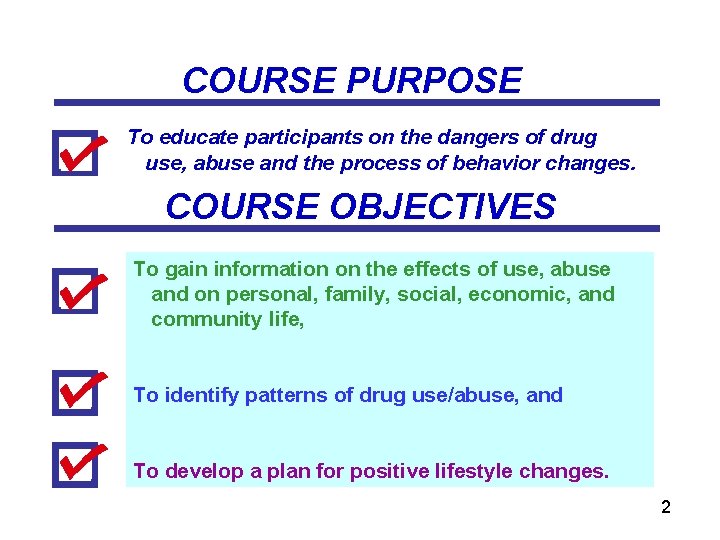 COURSE PURPOSE

To educate participants on the dangers of drug use, abuse and the process of behavior changes.

COURSE OBJECTIVES

To gain information on the effects of use, abuse and on personal, family, social, economic, and community life,

To identify patterns of drug use/abuse, and

To develop a plan for positive lifestyle changes.

2